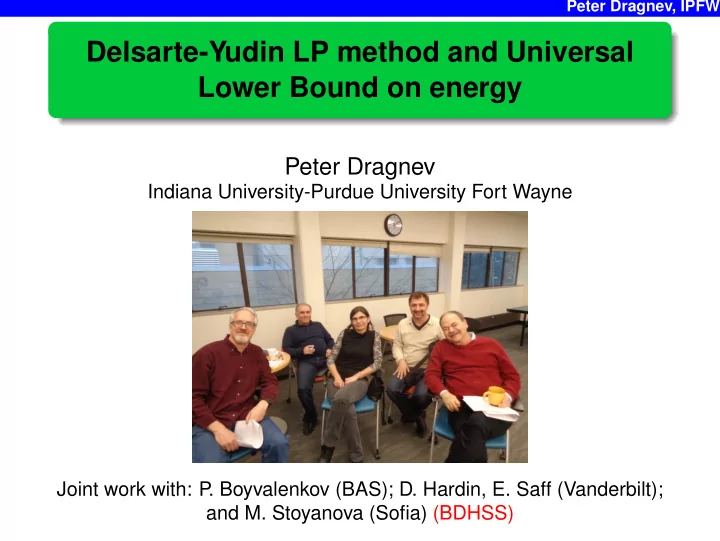 Peter Dragnev, IPFW

Delsarte-Yudin LP method and Universal Lower Bound on energy

Peter Dragnev
Indiana University-Purdue University Fort Wayne

Joint work with: P. Boyvalenkov (BAS); D. Hardin, E. Saff (Vanderbilt); and M. Stoyanova (Sofia) (BDHSS)